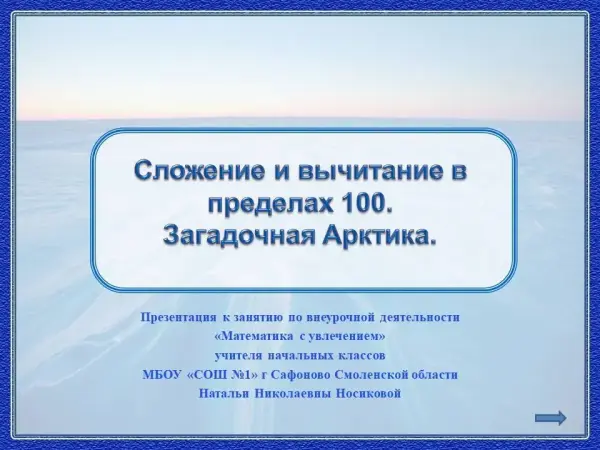 Сложение и вычитание в пределах 100.
Загадочная Арктика.

Презентация к занятию по внеурочной деятельности
«Математика с увлечением»
учителя начальных классов
МБОУ «СОШ №1» г Сафоново Смоленской области
Натальи Николаевны Носиковой